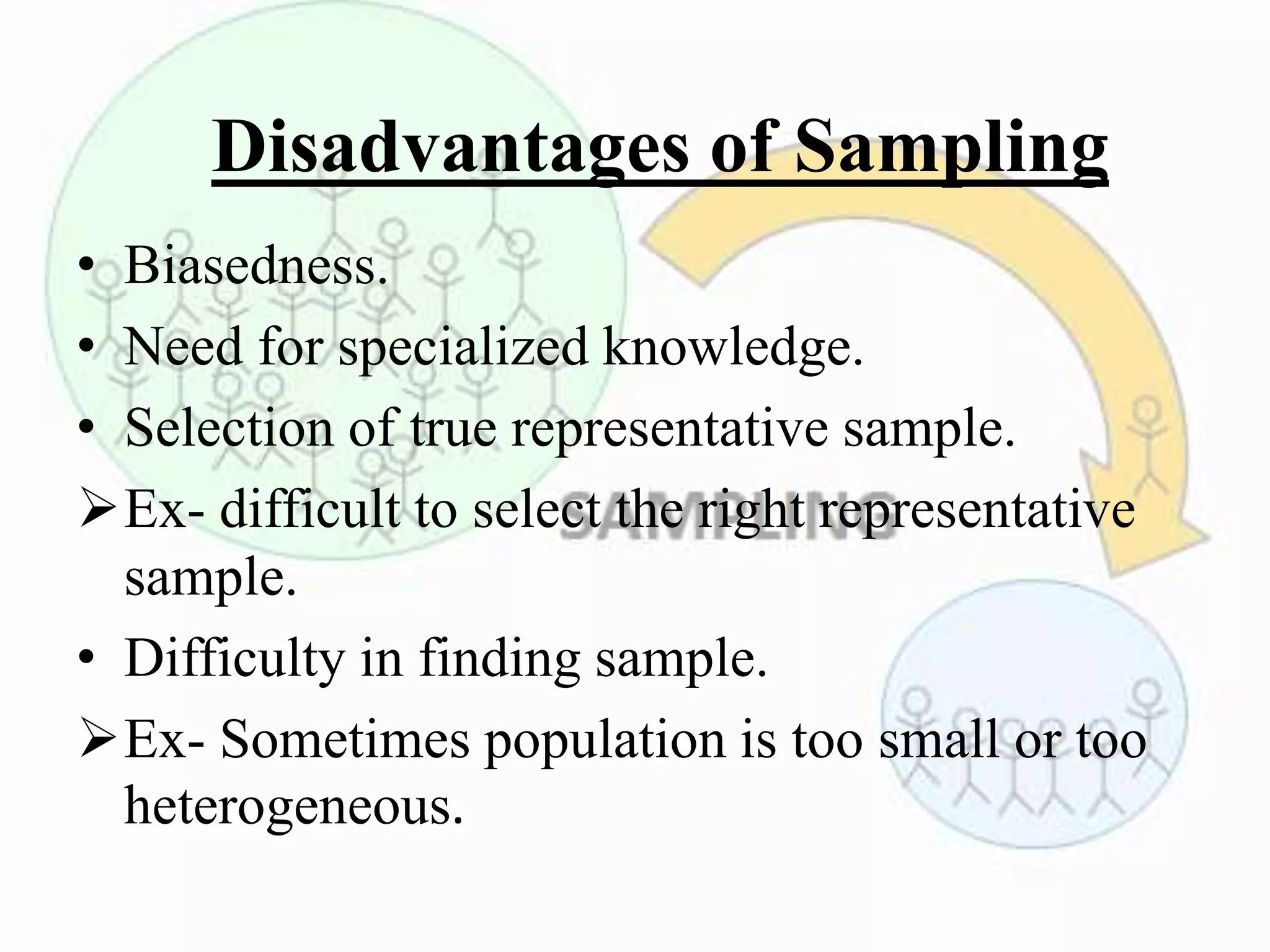 Disadvantages of Sampling

• Biasedness.
• Need for specialized knowledge.
• Selection of true representative sample.
➢ Ex- difficult to select the right representative sample.
• Difficulty in finding sample.
➢ Ex- Sometimes population is too small or too heterogeneous.

SAMPLING